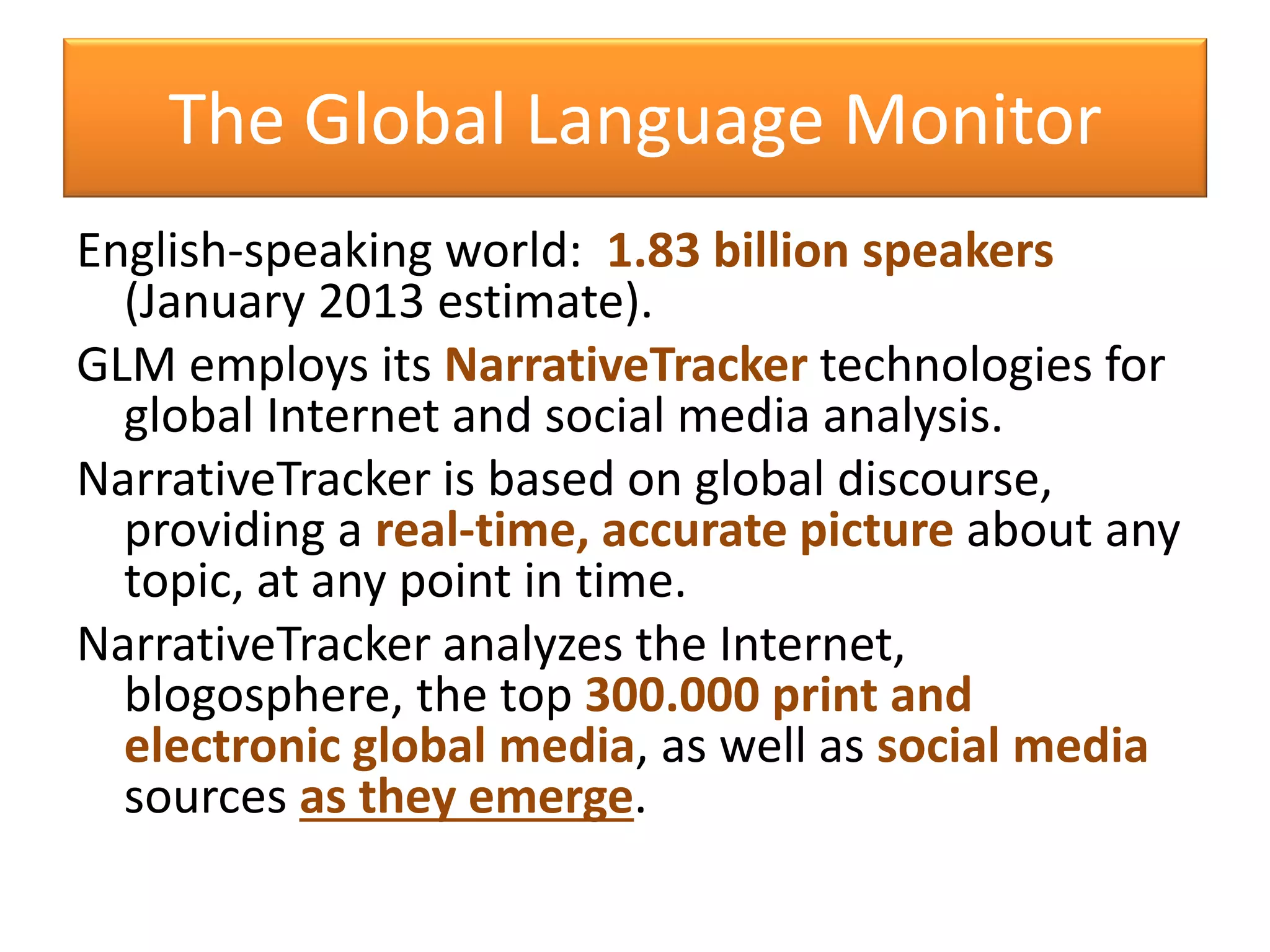 The Global Language Monitor

English-speaking world: 1.83 billion speakers (January 2013 estimate).

GLM employs its NarrativeTracker technologies for global Internet and social media analysis.

NarrativeTracker is based on global discourse, providing a real-time, accurate picture about any topic, at any point in time.

NarrativeTracker analyzes the Internet, blogosphere, the top 300.000 print and electronic global media, as well as social media sources as they emerge.